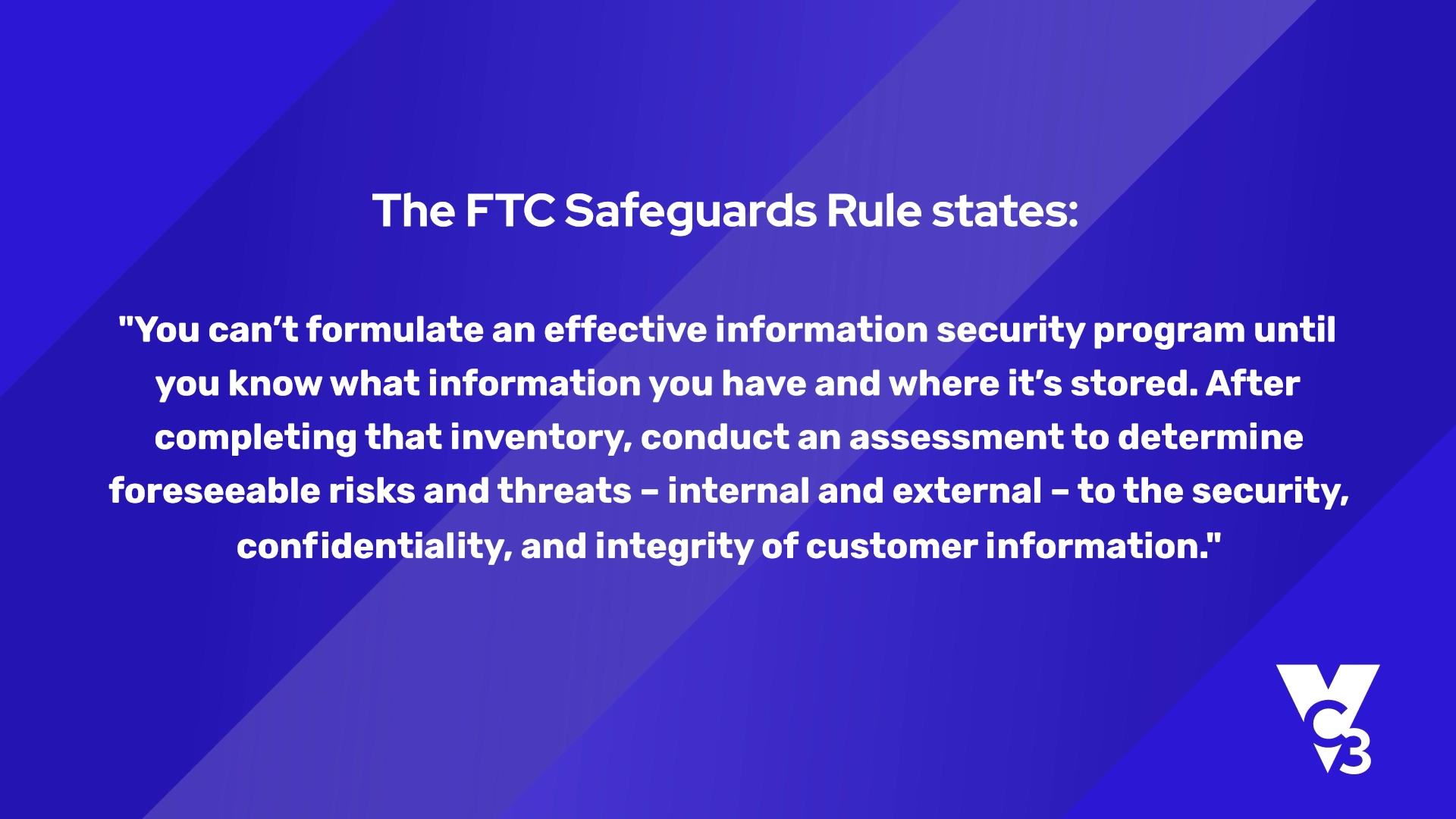 The FTC Safeguards Rule states:

"You can't formulate an effective information security program until you know what information you have and where it's stored. After completing that inventory, conduct an assessment to determine foreseeable risks and threats – internal and external – to the security, confidentiality, and integrity of customer information."

VC3